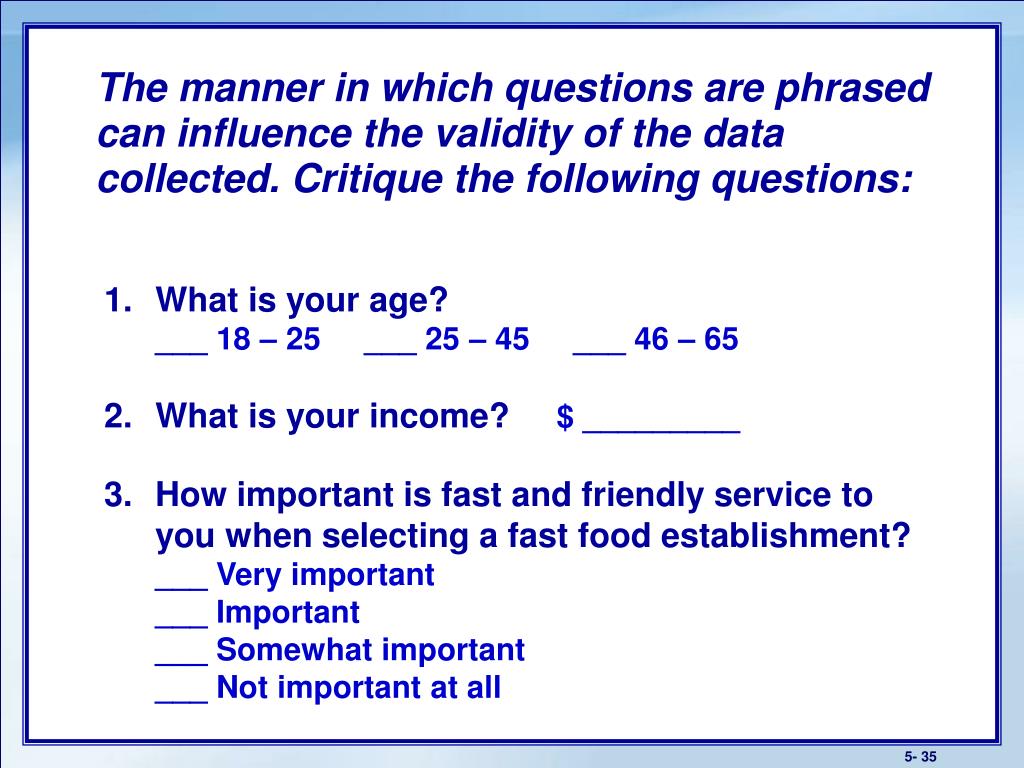 The manner in which questions are phrased can influence the validity of the data collected. Critique the following questions:

1. What is your age?
___ 18 – 25 ___ 25 – 45 ___ 46 – 65

2. What is your income? $ _________

3. How important is fast and friendly service to you when selecting a fast food establishment?
___ Very important
___ Important
___ Somewhat important
___ Not important at all

5- 35